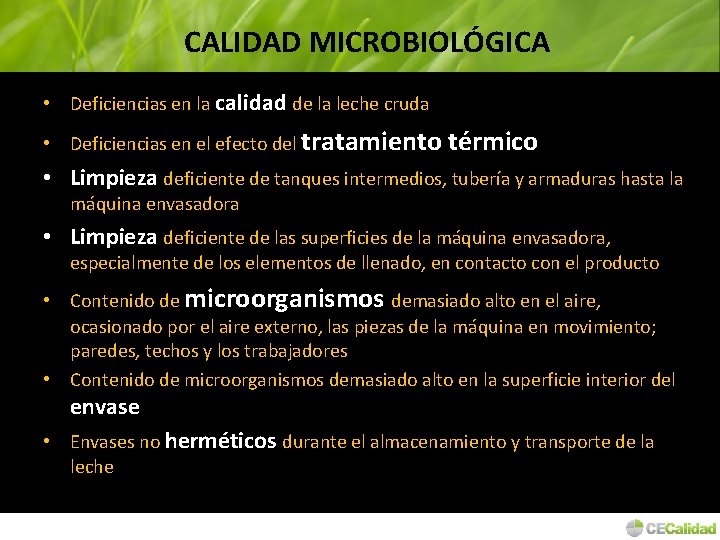 CALIDAD MICROBIOLÓGICA

• Deficiencias en la calidad de la leche cruda

• Deficiencias en el efecto del tratamiento térmico

• Limpieza deficiente de tanques intermedios, tubería y armaduras hasta la máquina envasadora

• Limpieza deficiente de las superficies de la máquina envasadora, especialmente de los elementos de llenado, en contacto con el producto

• Contenido de microorganismos demasiado alto en el aire, ocasionado por el aire externo, las piezas de la máquina en movimiento; paredes, techos y los trabajadores

• Contenido de microorganismos demasiado alto en la superficie interior del envase

• Envases no herméticos durante el almacenamiento y transporte de la leche

CECalidad